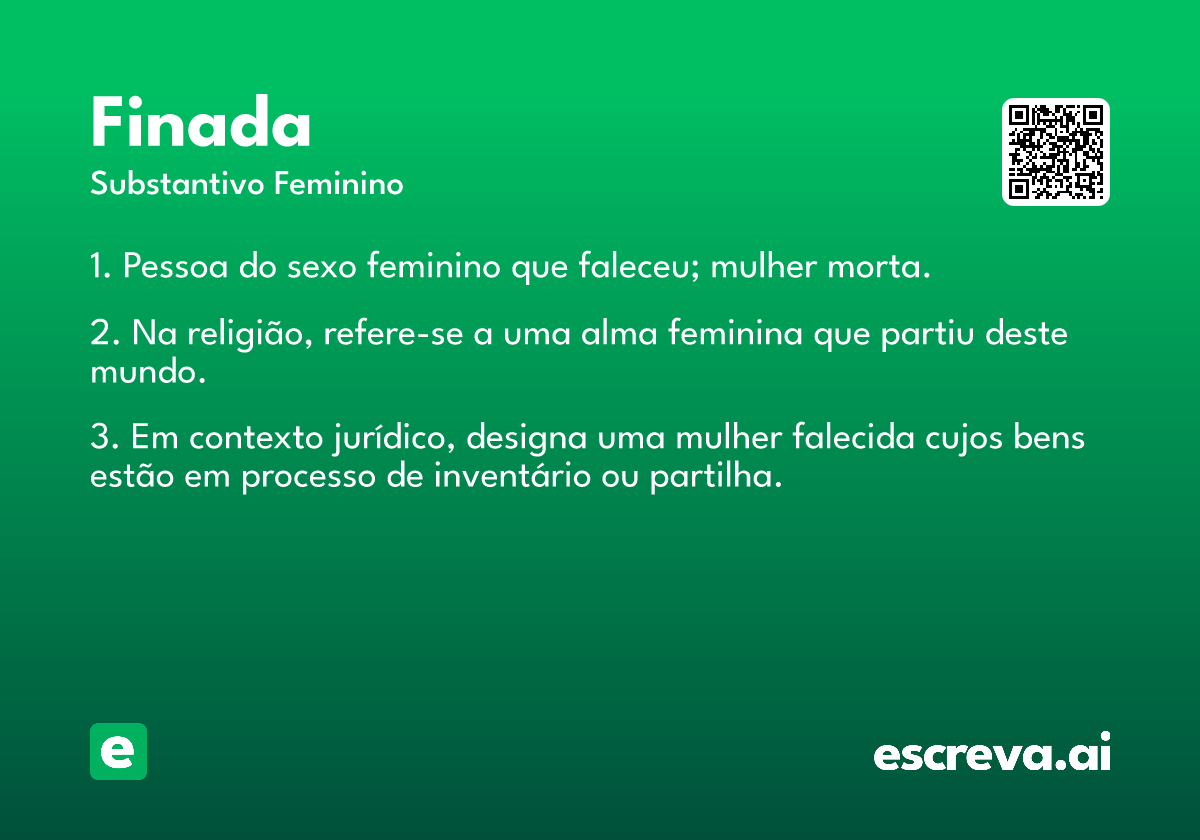 Finada
Substantivo Feminino

1. Pessoa do sexo feminino que faleceu; mulher morta.

2. Na religião, refere-se a uma alma feminina que partiu deste mundo.

3. Em contexto jurídico, designa uma mulher falecida cujos bens estão em processo de inventário ou partilha.

e

escreva.ai